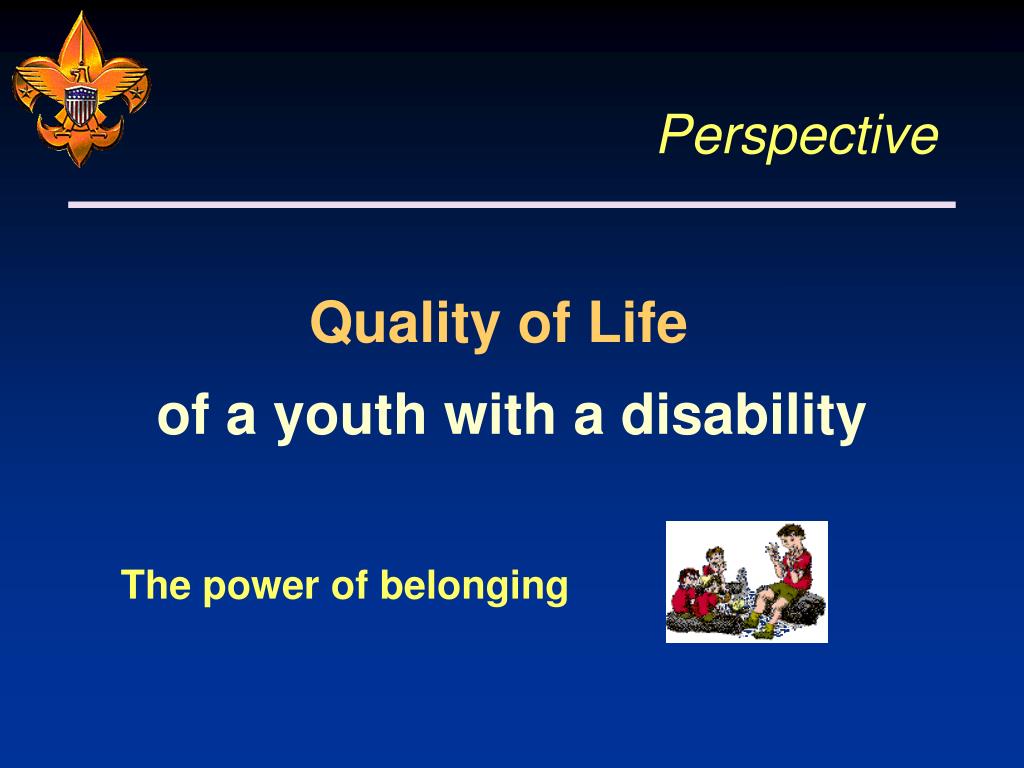 Perspective

Quality of Life

of a youth with a disability

The power of belonging